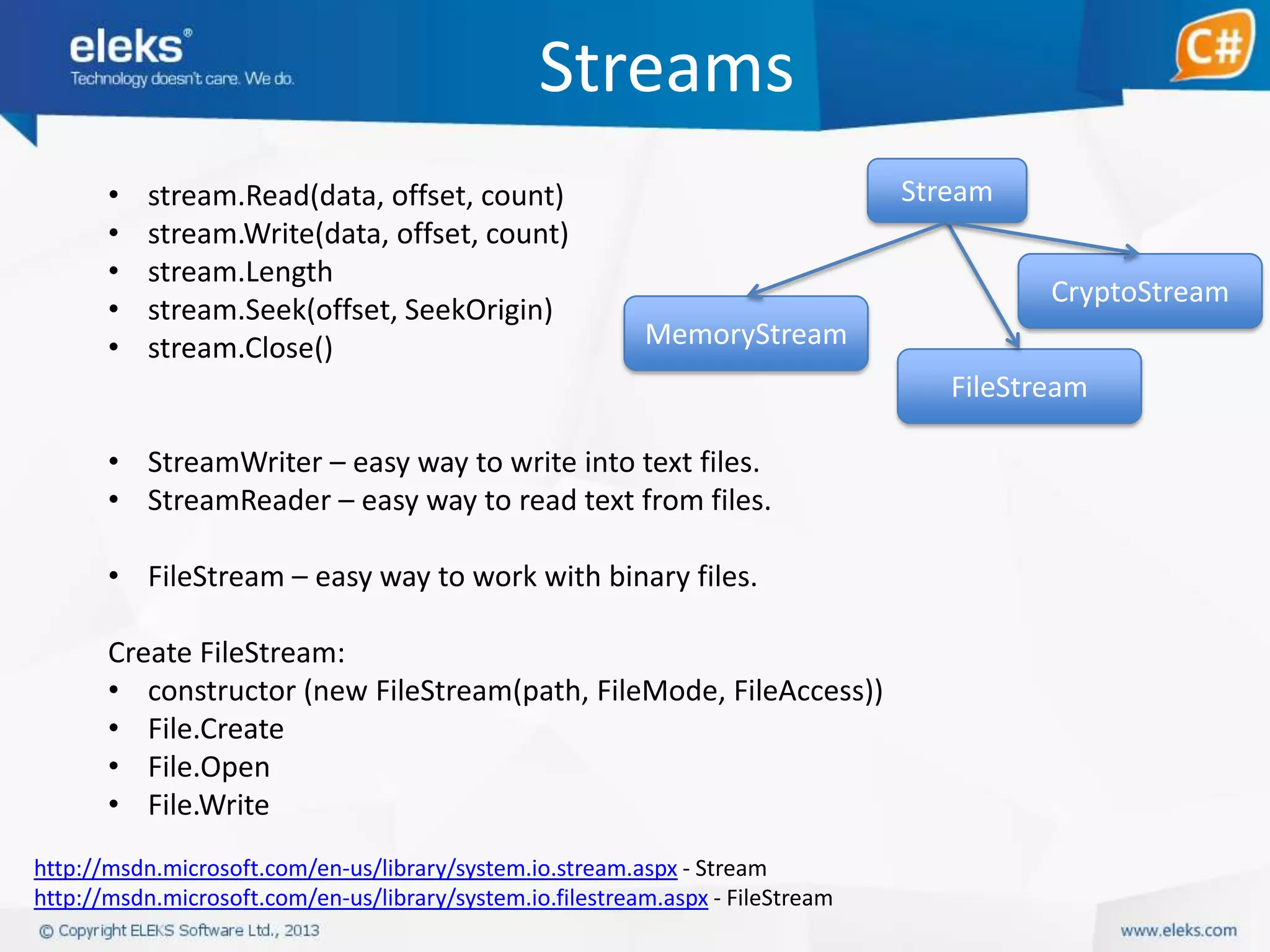 eleks®
Technology doesn't care. We do.

Streams

C#

• stream.Read(data, offset, count)
• stream.Write(data, offset, count)
• stream.Length
• stream.Seek(offset, SeekOrigin)
• stream.Close()

Stream
MemoryStream
CryptoStream
FileStream

• StreamWriter – easy way to write into text files.
• StreamReader – easy way to read text from files.

• FileStream – easy way to work with binary files.

Create FileStream:
• constructor (new FileStream(path, FileMode, FileAccess))
• File.Create
• File.Open
• File.Write

http://msdn.microsoft.com/en-us/library/system.io.stream.aspx - Stream
http://msdn.microsoft.com/en-us/library/system.io.filestream.aspx - FileStream

© Copyright ELEKS Software Ltd., 2013

www.eleks.com